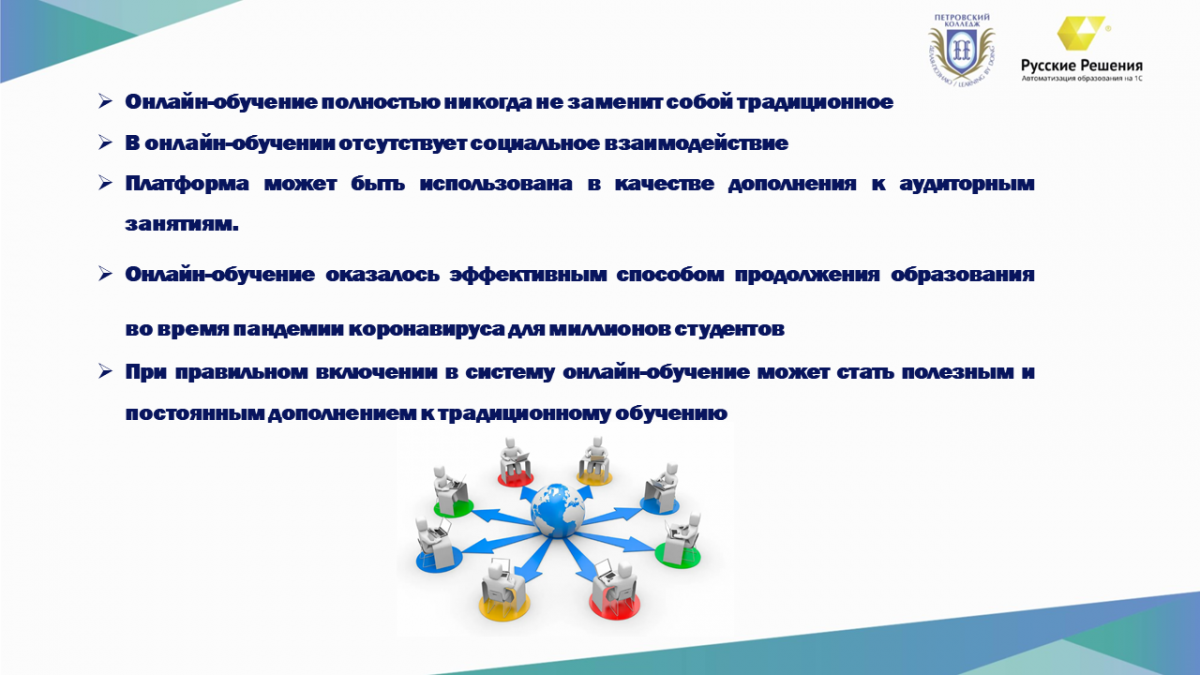 ПЕТРОВСКИЙ КОЛЛЕДЖ

Русские Решения
Автоматизация образования на 1С

➢ Онлайн-обучение полностью никогда не заменит собой традиционное

➢ В онлайн-обучении отсутствует социальное взаимодействие

➢ Платформа может быть использована в качестве дополнения к аудиторным занятиям.

➢ Онлайн-обучение оказалось эффективным способом продолжения образования во время пандемии коронавируса для миллионов студентов

➢ При правильном включении в систему онлайн-обучение может стать полезным и постоянным дополнением к традиционному обучению